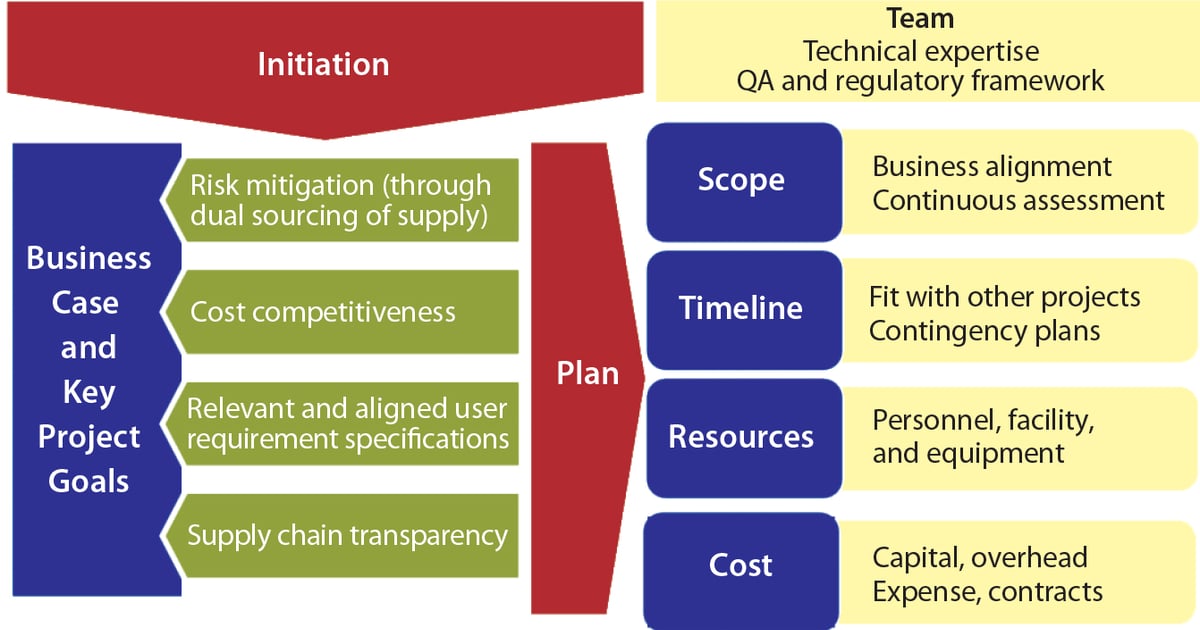 Initiation

Team
Technical expertise
QA and regulatory framework

Business Case and Key Project Goals

Risk mitigation (through dual sourcing of supply)

Cost competitiveness

Relevant and aligned user requirement specifications

Supply chain transparency

Plan

Scope

Business alignment
Continuous assessment

Timeline

Fit with other projects
Contingency plans

Resources

Personnel, facility, and equipment

Cost

Capital, overhead
Expense, contracts